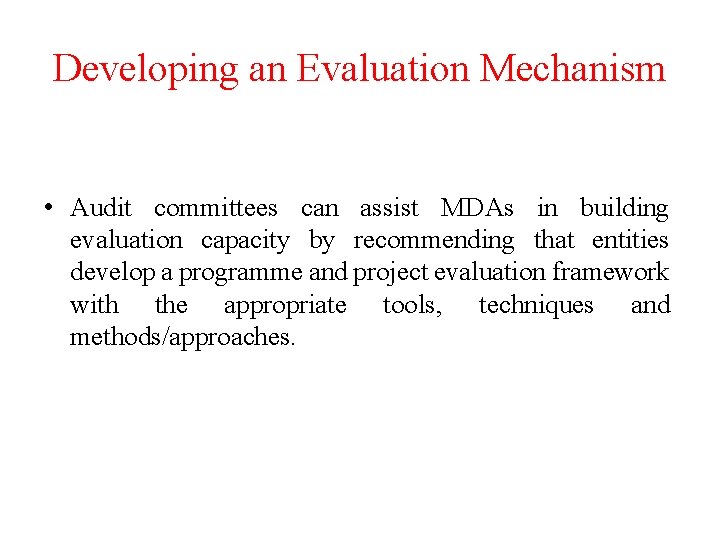 Developing an Evaluation Mechanism

• Audit committees can assist MDAs in building evaluation capacity by recommending that entities develop a programme and project evaluation framework with the appropriate tools, techniques and methods/approaches.